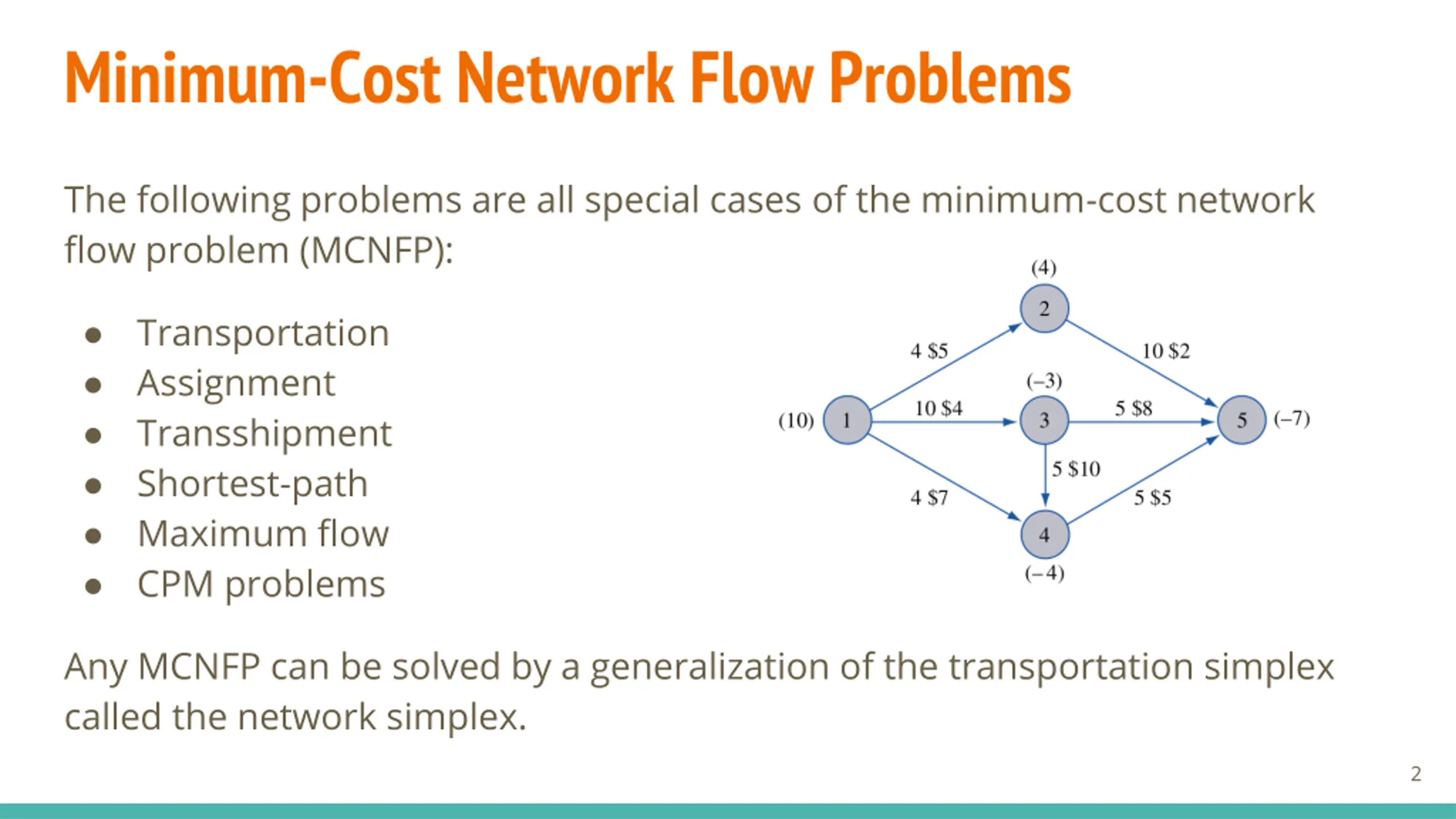 Minimum-Cost Network Flow Problems

The following problems are all special cases of the minimum-cost network flow problem (MCNFP):

- Transportation
- Assignment
- Transshipment
- Shortest-path
- Maximum flow
- CPM problems

(4)
2
4 \$5
10 \$2
(–3)
(10)
1
10 \$4
3
5 \$8
5
(–7)
5 \$10
4 \$7
5 \$5
4
(–4)

Any MCNFP can be solved by a generalization of the transportation simplex called the network simplex.

2